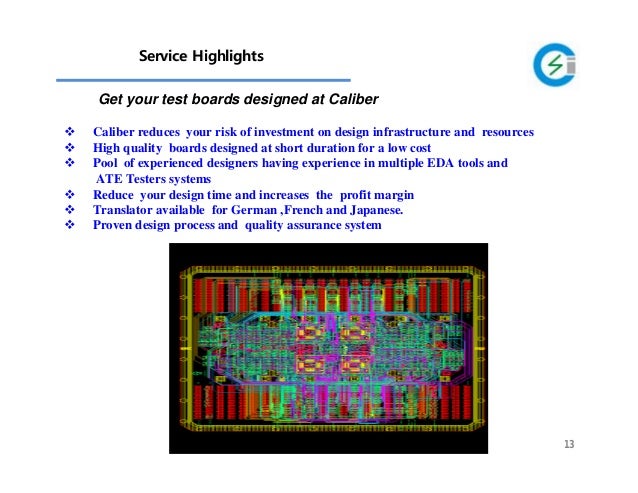 Service Highlights

Get your test boards designed at Caliber

❖ Caliber reduces your risk of investment on design infrastructure and resources
❖ High quality boards designed at short duration for a low cost
❖ Pool of experienced designers having experience in multiple EDA tools and ATE Testers systems
❖ Reduce your design time and increases the profit margin
❖ Translator available for German ,French and Japanese.
❖ Proven design process and quality assurance system

13